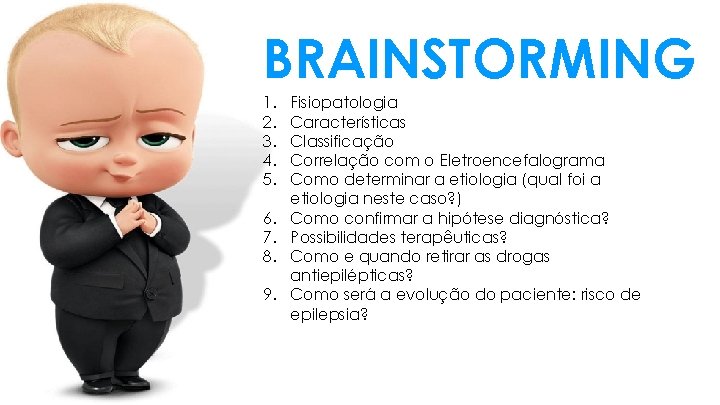 BRAINSTORMING

1. Fisiopatologia
2. Características
3. Classificação
4. Correlação com o Eletroencefalograma
5. Como determinar a etiologia (qual foi a etiologia neste caso?)
6. Como confirmar a hipótese diagnóstica?
7. Possibilidades terapêuticas?
8. Como e quando retirar as drogas antiepilépticas?
9. Como será a evolução do paciente: risco de epilepsia?